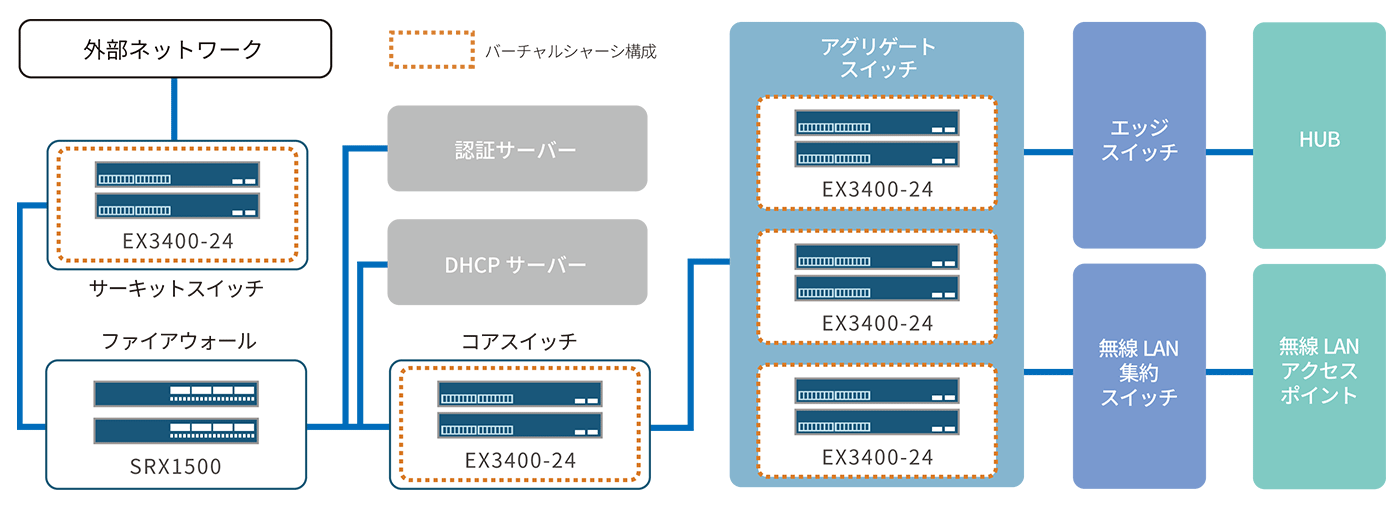 外部ネットワーク

バーチャルシャーシ構成

EX3400-24

サーキットスイッチ

ファイアウォール

SRX1500

認証サーバー

DHCP サーバー

コアスイッチ

EX3400-24

アグリゲート
スイッチ

EX3400-24

EX3400-24

EX3400-24

エッジ
スイッチ

無線 LAN
集約
スイッチ

HUB

無線 LAN
アクセス
ポイント